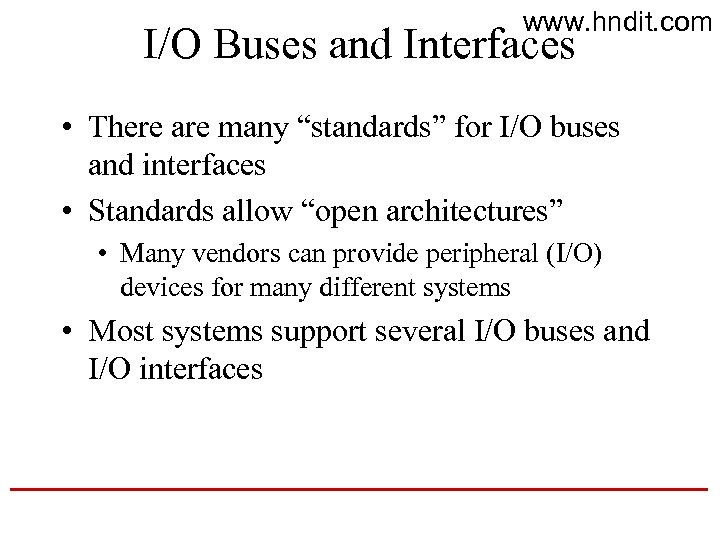 www.hndit.com

I/O Buses and Interfaces

• There are many “standards” for I/O buses and interfaces
• Standards allow “open architectures”
  • Many vendors can provide peripheral (I/O) devices for many different systems
• Most systems support several I/O buses and I/O interfaces